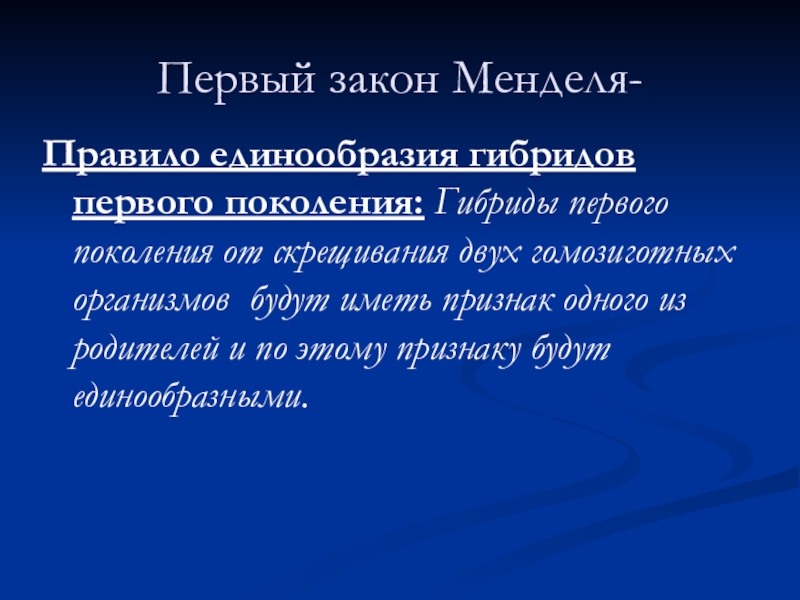 Первый закон Менделя-

Правило единообразия гибридов первого поколения: Гибриды первого поколения от скрещивания двух гомозиготных организмов  будут иметь признак одного из родителей и по этому признаку будут единообразными.